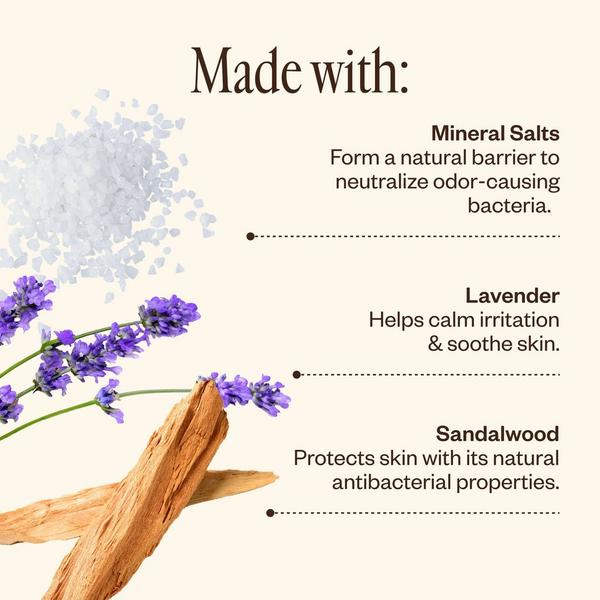 Made with:

Mineral Salts
Form a natural barrier to neutralize odor-causing bacteria.

Lavender
Helps calm irritation & soothe skin.

Sandalwood
Protects skin with its natural antibacterial properties.